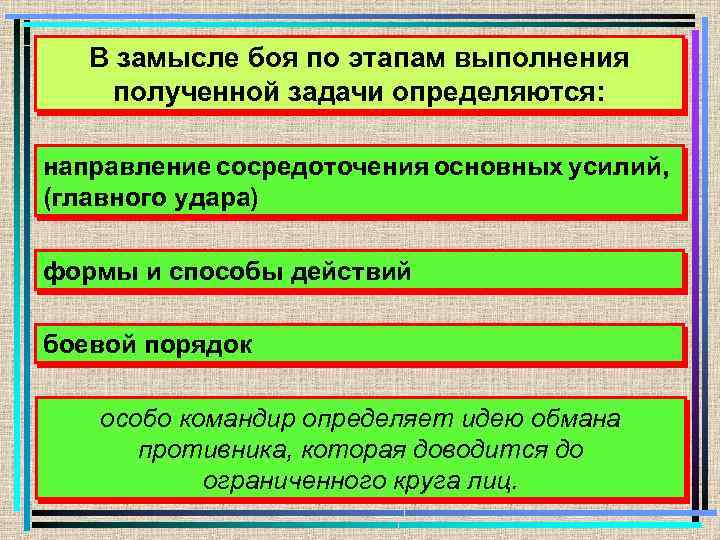 В замысле боя по этапам выполнения полученной задачи определяются:

направление сосредоточения основных усилий, (главного удара)

формы и способы действий

боевой порядок

особо командир определяет идею обмана противника, которая доводится до ограниченного круга лиц.